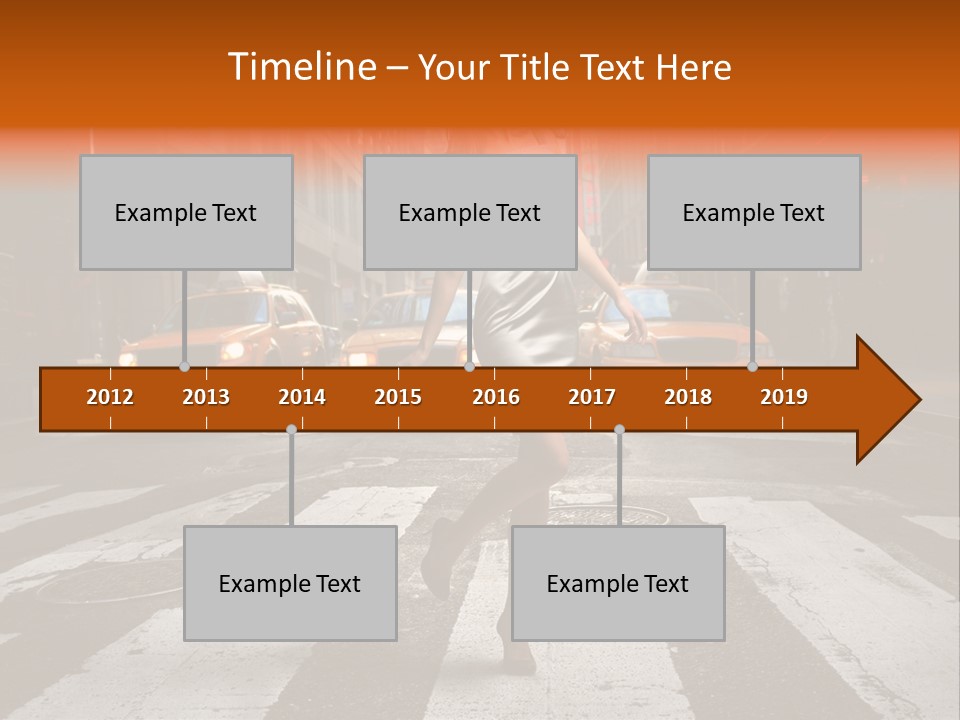 Timeline – Your Title Text Here

Example Text

Example Text

Example Text

2012 2013 2014 2015 2016 2017 2018 2019

Example Text

Example Text